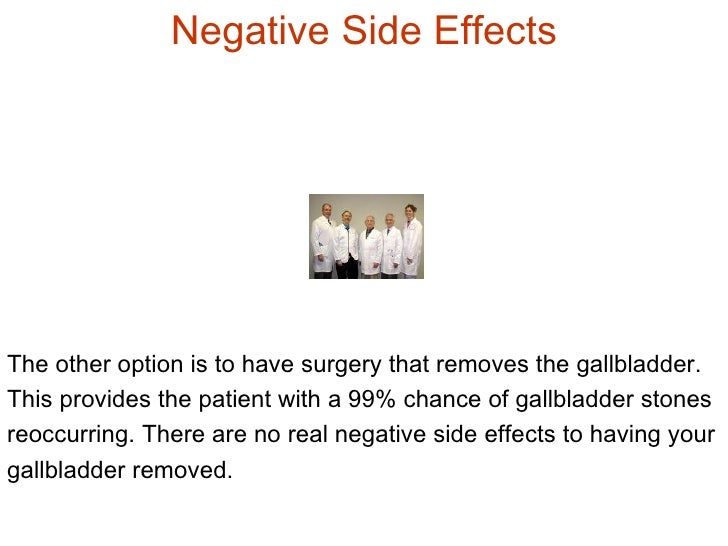 Negative Side Effects

The other option is to have surgery that removes the gallbladder. This provides the patient with a 99% chance of gallbladder stones reoccurring. There are no real negative side effects to having your gallbladder removed.